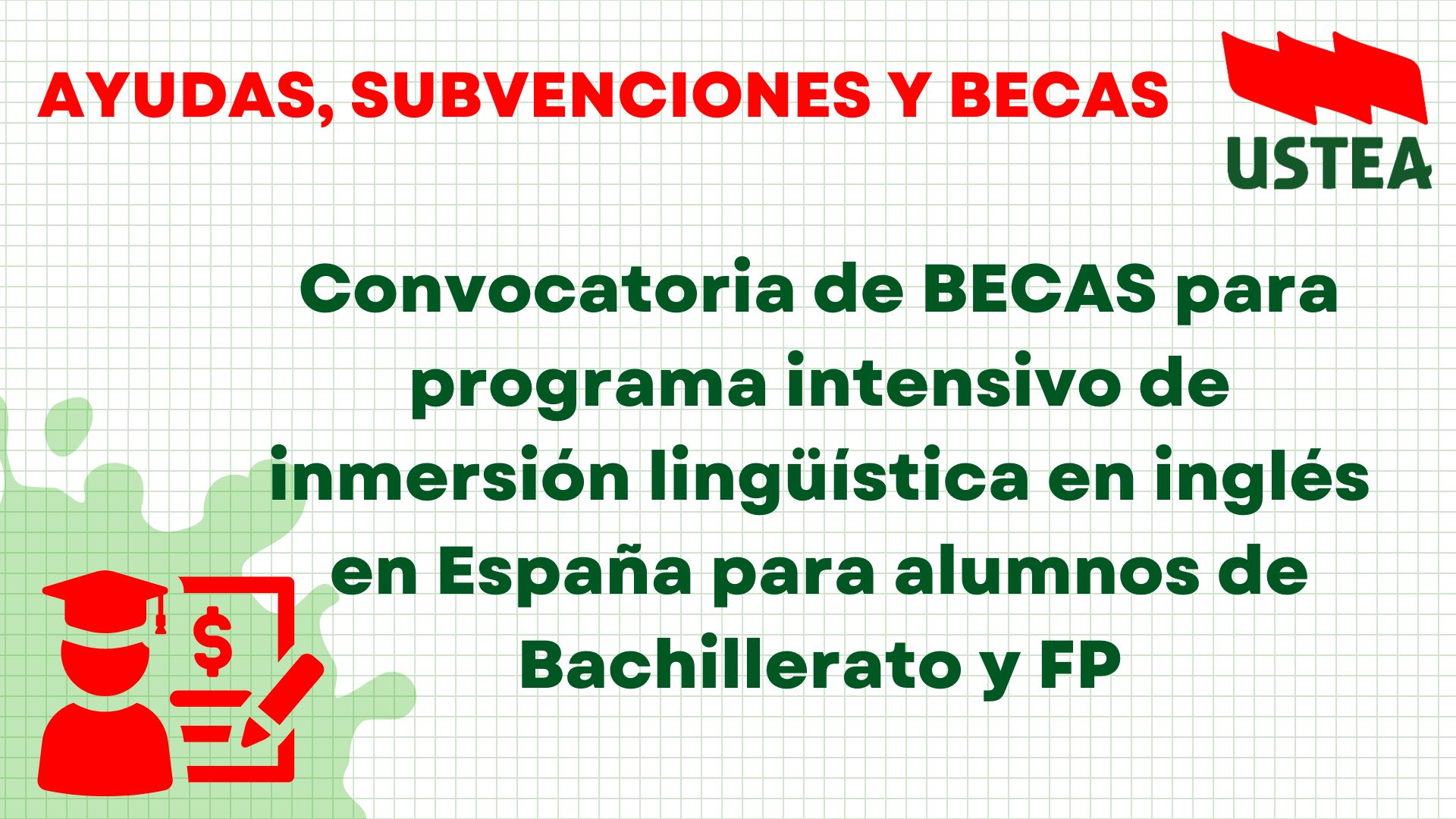 AYUDAS, SUBVENCIONES Y BECAS

USTEA

Convocatoria de BECAS para programa intensivo de inmersión lingüística en inglés en España para alumnos de Bachillerato y FP

$